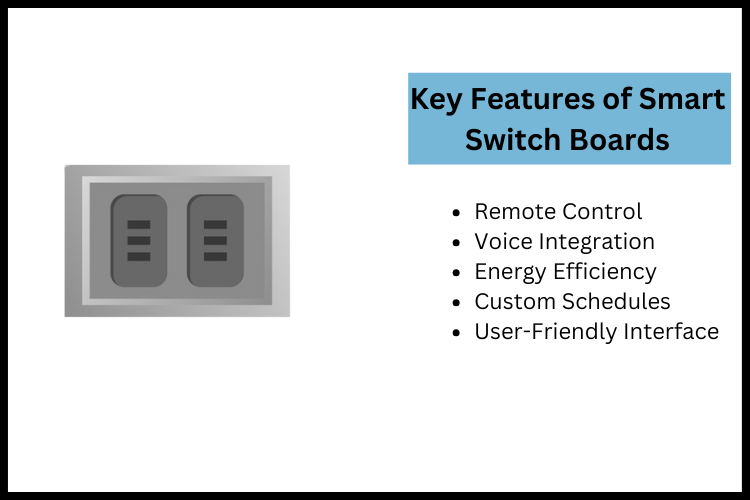 Key Features of Smart Switch Boards

- Remote Control
- Voice Integration
- Energy Efficiency
- Custom Schedules
- User-Friendly Interface